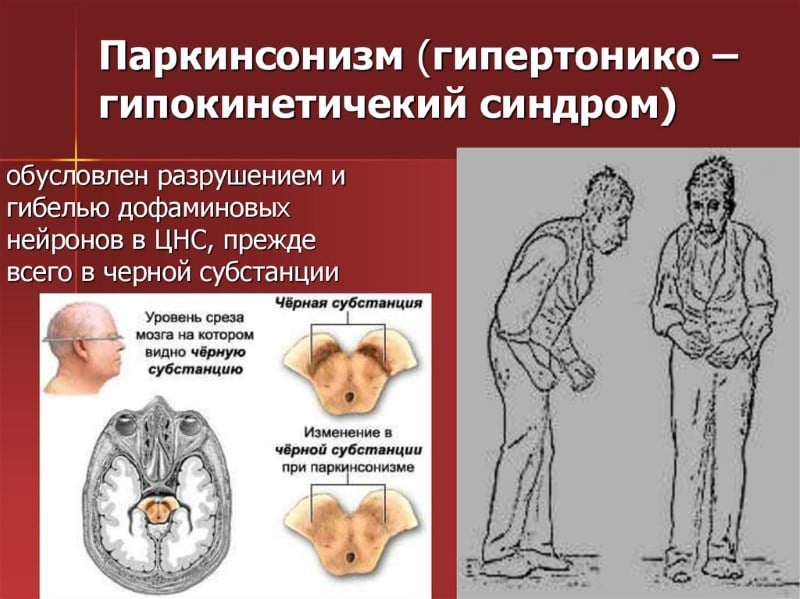 Паркинсонизм (гипертонико – гипокинетичекий синдром)

обусловлен разрушением и гибелью дофаминовых нейронов в ЦНС, прежде всего в черной субстанции

Уровень среза мозга на котором видно чёрную субстанцию

Чёрная субстанция

Изменение в чёрной субстанции при паркинсонизме